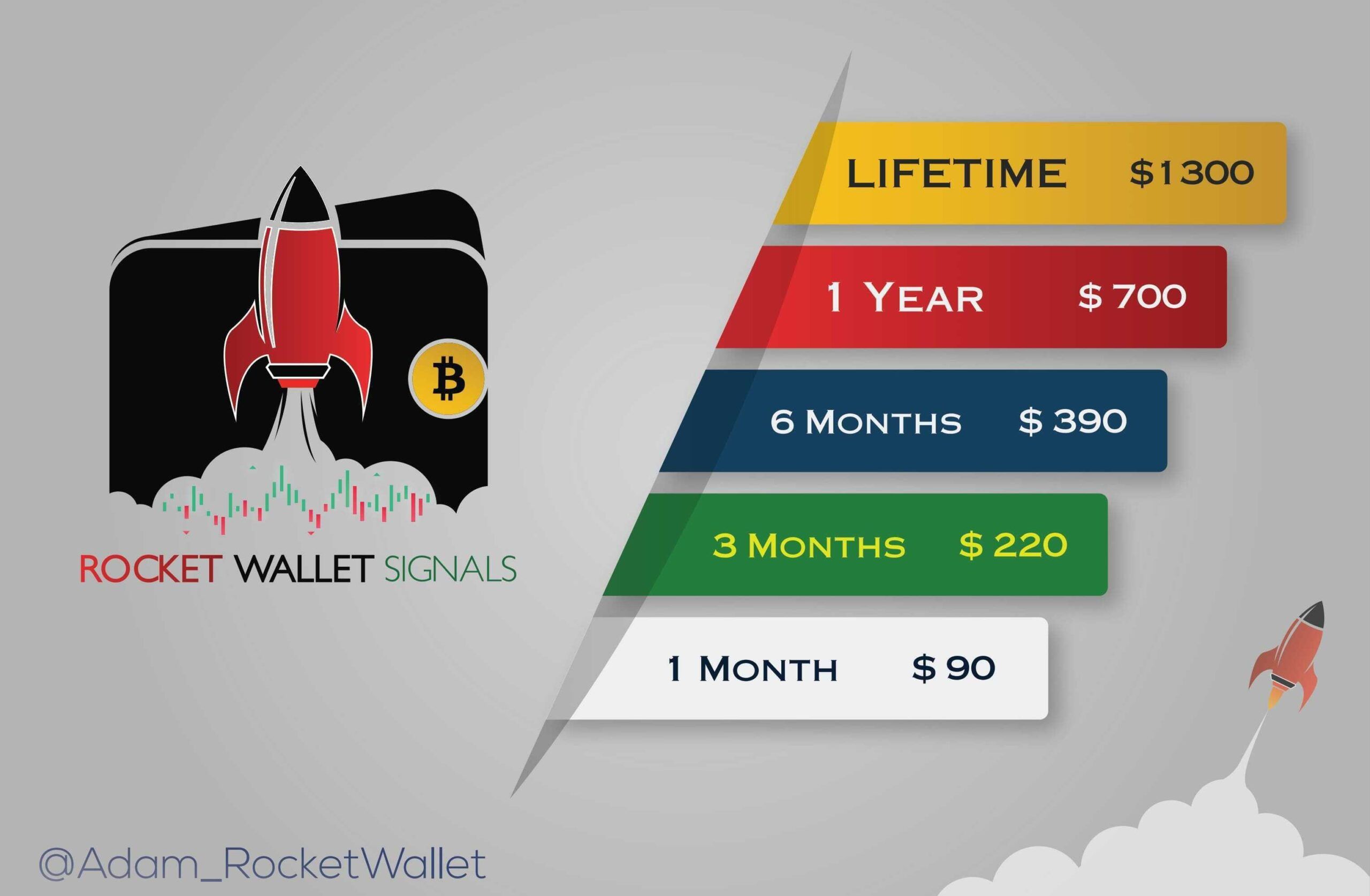 ROCKET WALLET SIGNALS

LIFETIME $1300

1 YEAR $ 700

6 MONTHS $ 390

3 MONTHS $ 220

1 MONTH $ 90

@Adam_RocketWallet